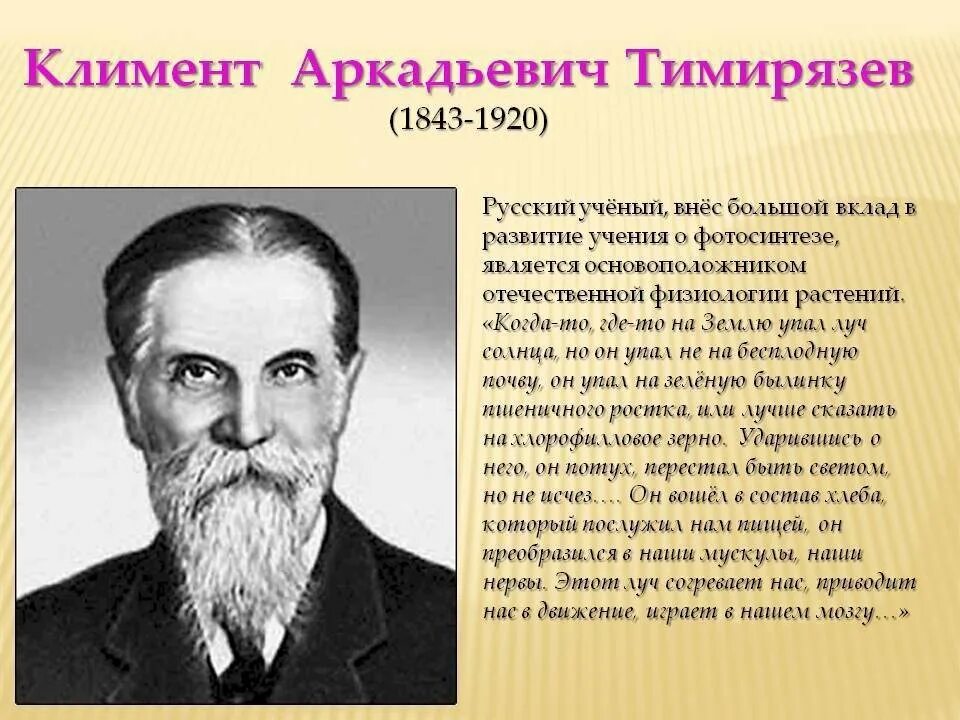 Климент Аркадьевич Тимирязев
(1843-1920)

Русский учёный, внёс большой вклад в развитие учения о фотосинтезе, является основоположником отечественной физиологии растений. «Когда-то, где-то на Землю упал луч солнца, но он упал не на бесплодную почву, он упал на зелёную былинку пшеничного ростка, или лучше сказать на хлорофилловое зерно. Ударившись о него, он потух, перестал быть светом, но не исчез…. Он вошёл в состав хлеба, который послужил нам пищей, он преобразился в наши мускулы, наши нервы. Этот луч согревает нас, приводит нас в движение, играет в нашем мозгу…»